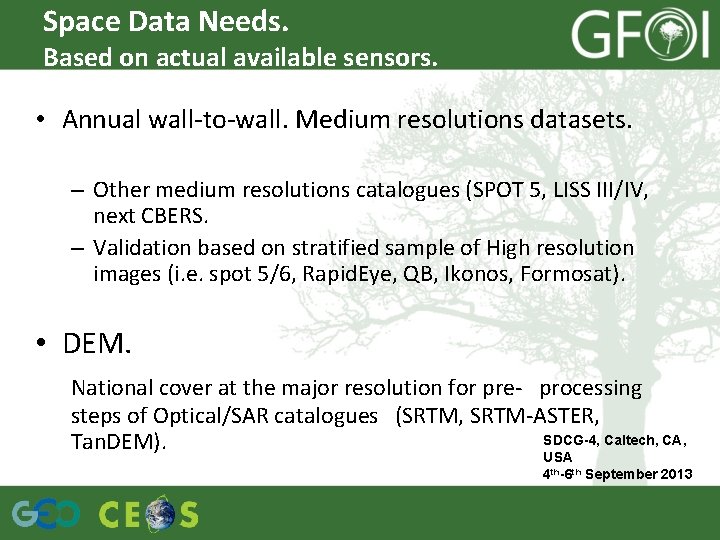 Space Data Needs.
Based on actual available sensors.

GFOI

• Annual wall-to-wall. Medium resolutions datasets.

– Other medium resolutions catalogues (SPOT 5, LISS III/IV, next CBERS.
– Validation based on stratified sample of High resolution images (i.e. spot 5/6, RapidEye, QB, Ikonos, Formosat).

• DEM.

National cover at the major resolution for pre- processing steps of Optical/SAR catalogues (SRTM, SRTM-ASTER, TanDEM).

SDCG-4, Caltech, CA, USA
4th-6th September 2013

GEO CEOS